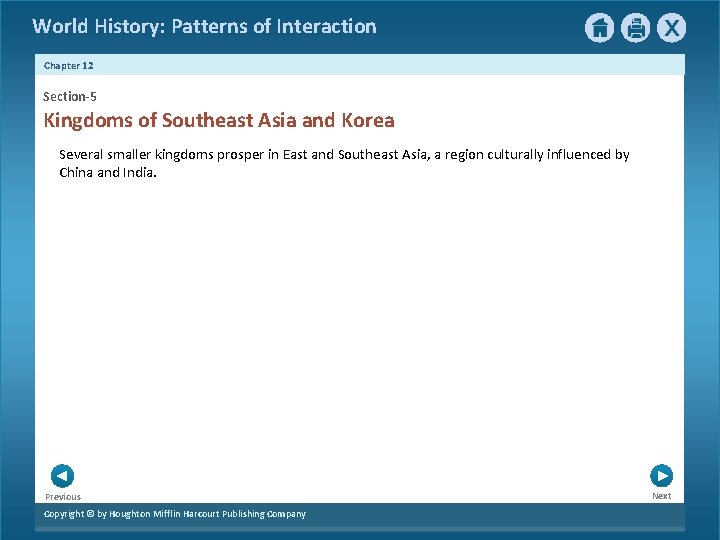 World History: Patterns of Interaction

X

Chapter 12

Section-5

Kingdoms of Southeast Asia and Korea

Several smaller kingdoms prosper in East and Southeast Asia, a region culturally influenced by China and India.

Previous

Next

Copyright © by Houghton Mifflin Harcourt Publishing Company